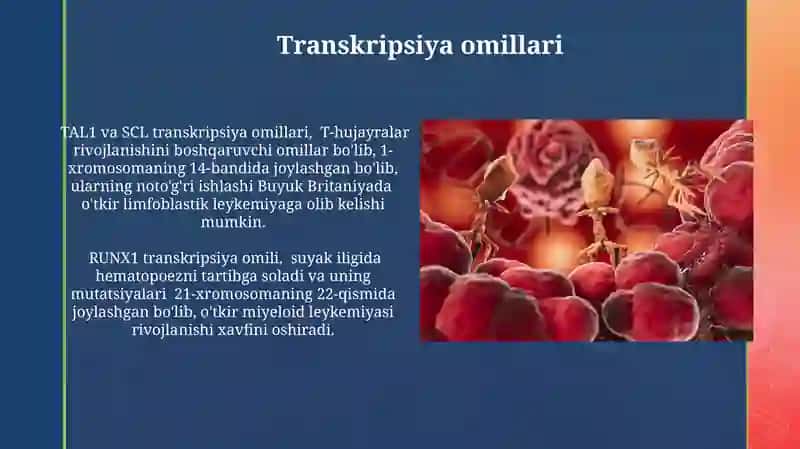 Transkripsiya omillari

TAL1 va SCL transkripsiya omillari, T-hujayralar rivojlanishini boshqaruvchi omillar bo'lib, 1-xromosomaning 14-bandida joylashgan bo'lib, ularning noto'g'ri ishlashi Buyuk Britaniyada o'tkir limfoblastik leykemiyaga olib kelishi mumkin.

RUNX1 transkripsiya omili, suyak iligida hematopoezni tartibga soladi va uning mutatsiyalari 21-xromosomaning 22-qismida joylashgan bo'lib, o'tkir miyeloid leykemiyasi rivojlanishi xavfini oshiradi.